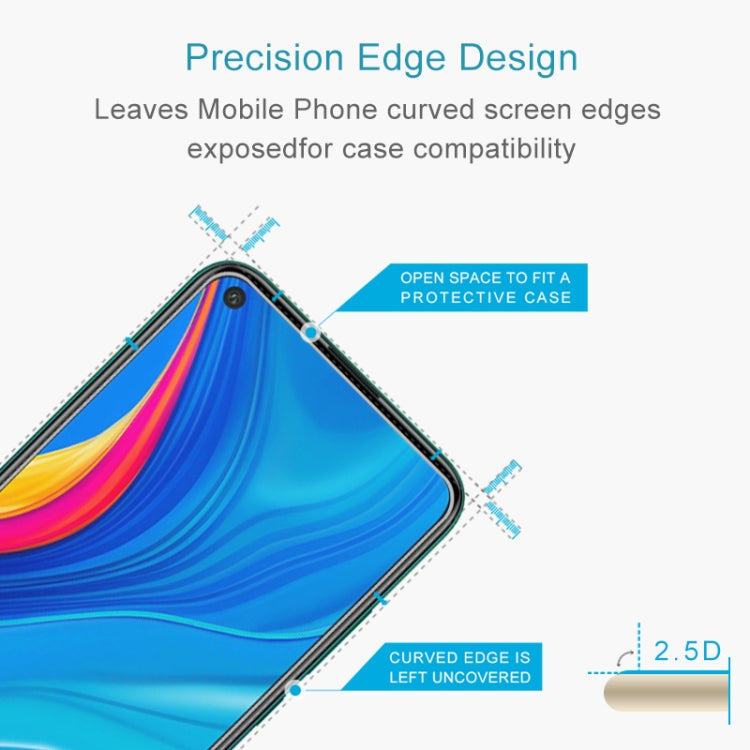 Precision Edge Design

Leaves Mobile Phone curved screen edges exposedfor case compatibility

OPEN SPACE TO FIT A PROTECTIVE CASE

CURVED EDGE IS LEFT UNCOVERED

2.5D